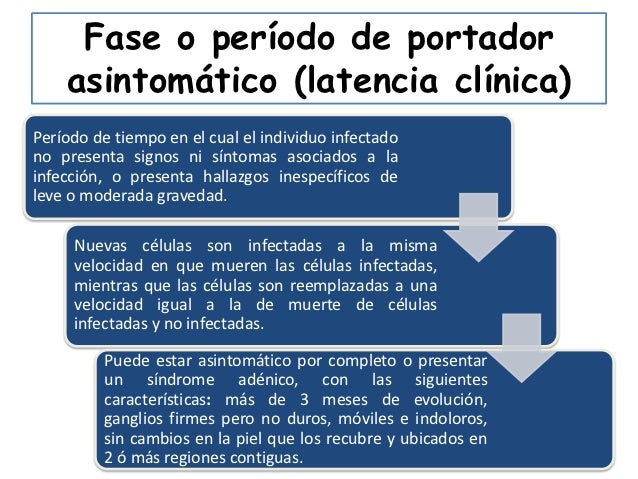 Fase o período de portador asintomático (latencia clínica)

Período de tiempo en el cual el individuo infectado no presenta signos ni síntomas asociados a la infección, o presenta hallazgos inespecíficos de leve o moderada gravedad.

Nuevas células son infectadas a la misma velocidad en que mueren las células infectadas, mientras que las células son reemplazadas a una velocidad igual a la de muerte de células infectadas y no infectadas.

Puede estar asintomático por completo o presentar un síndrome adénico, con las siguientes características: más de 3 meses de evolución, ganglios firmes pero no duros, móviles e indoloros, sin cambios en la piel que los recubre y ubicados en 2 ó más regiones contiguas.